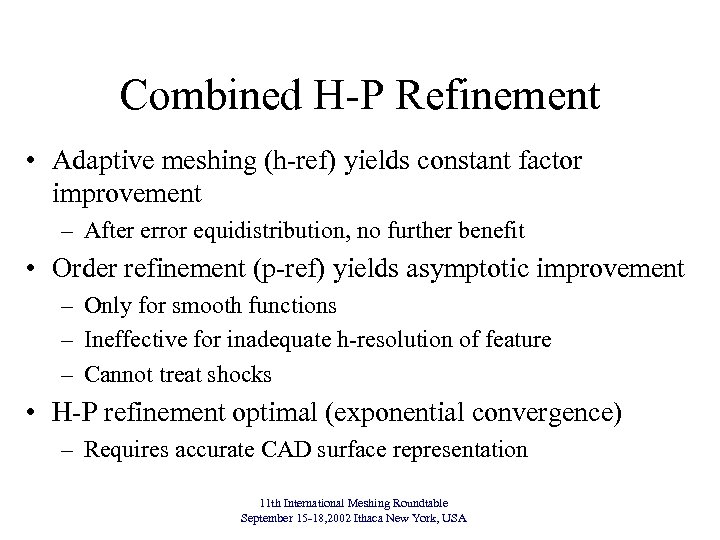 Combined H-P Refinement

• Adaptive meshing (h-ref) yields constant factor improvement
– After error equidistribution, no further benefit
• Order refinement (p-ref) yields asymptotic improvement
– Only for smooth functions
– Ineffective for inadequate h-resolution of feature
– Cannot treat shocks
• H-P refinement optimal (exponential convergence)
– Requires accurate CAD surface representation

11th International Meshing Roundtable
September 15-18,2002 Ithaca New York, USA